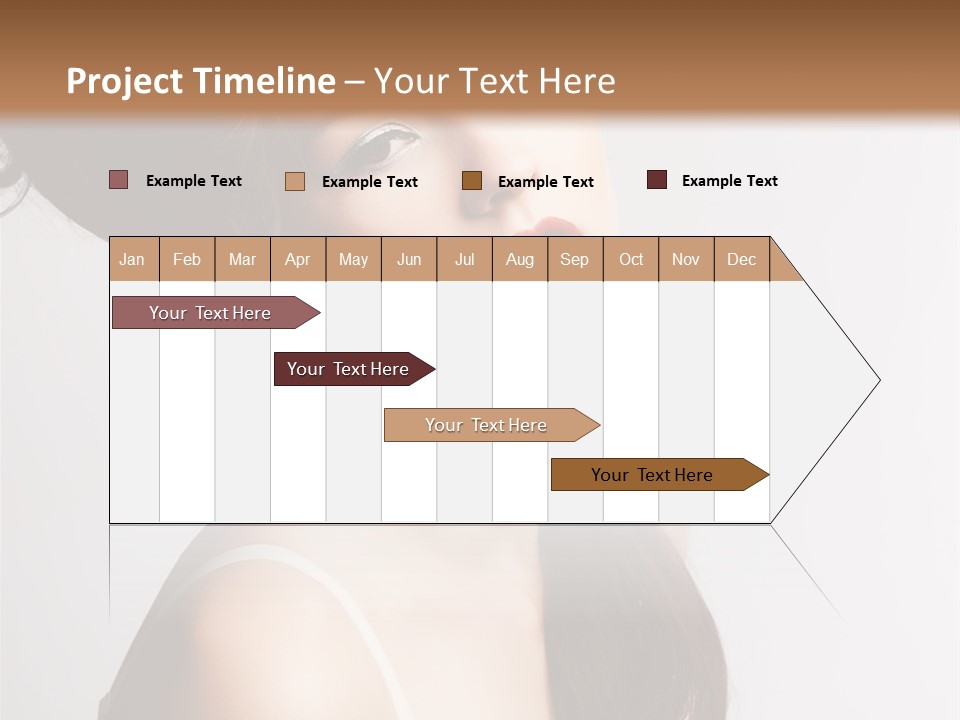 Project Timeline – Your Text Here

Example Text Example Text Example Text Example Text

| Jan | Feb | Mar | Apr | May | Jun | Jul | Aug | Sep | Oct | Nov | Dec |
|---|---|---|---|---|---|---|---|---|---|---|---|

Your Text Here

Your Text Here

Your Text Here

Your Text Here